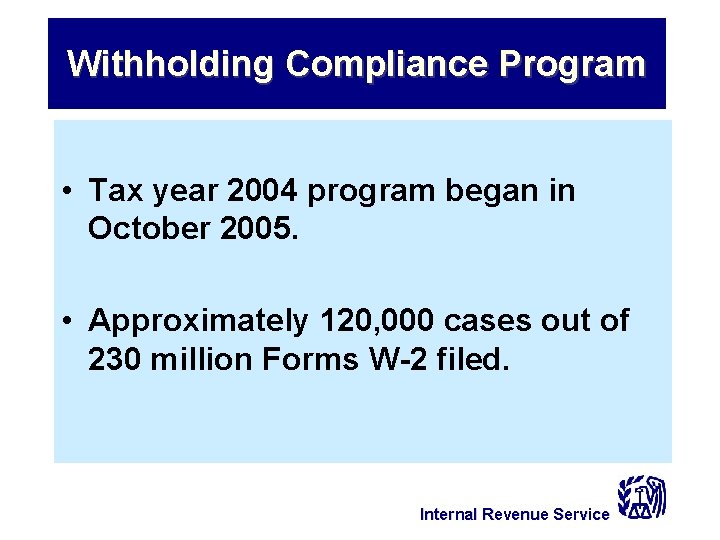 Withholding Compliance Program

• Tax year 2004 program began in October 2005.

• Approximately 120,000 cases out of 230 million Forms W-2 filed.

Internal Revenue Service